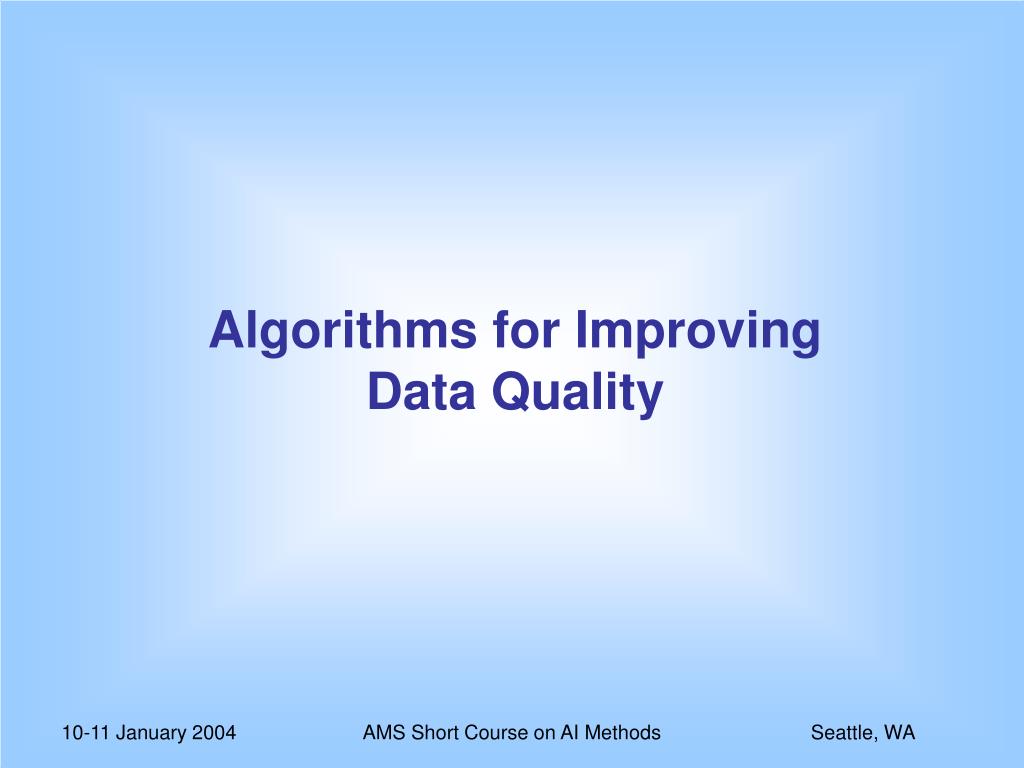 Algorithms for Improving Data Quality

10-11 January 2004

AMS Short Course on AI Methods

Seattle, WA